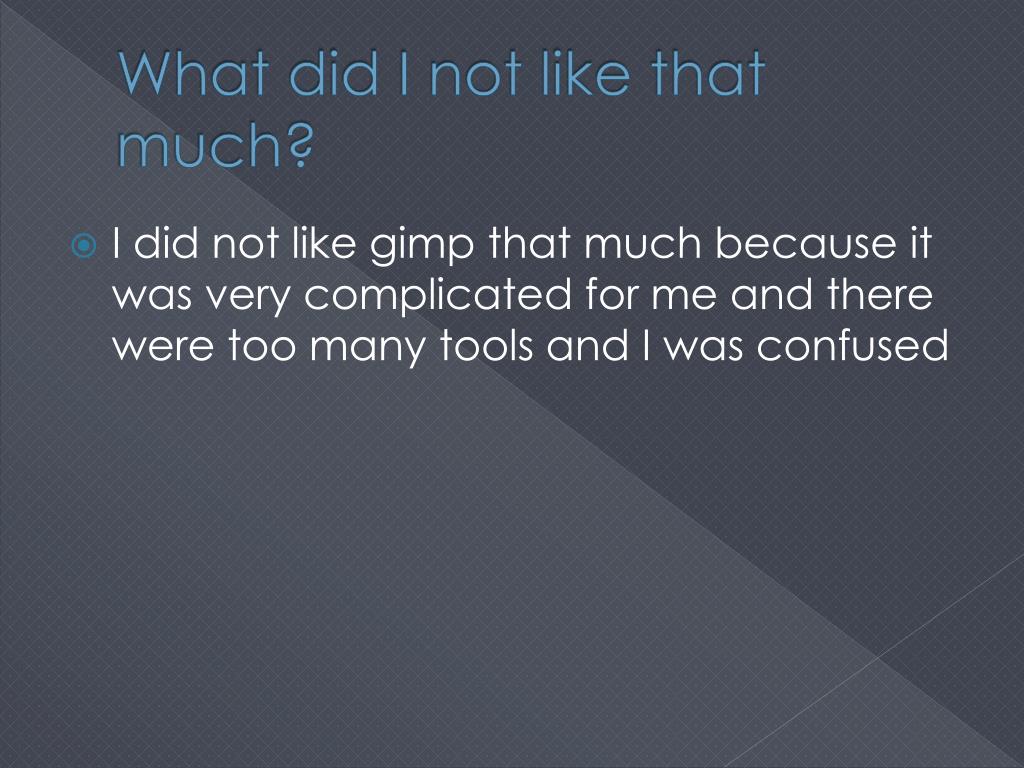 What did I not like that much?

I did not like gimp that much because it was very complicated for me and there were too many tools and I was confused